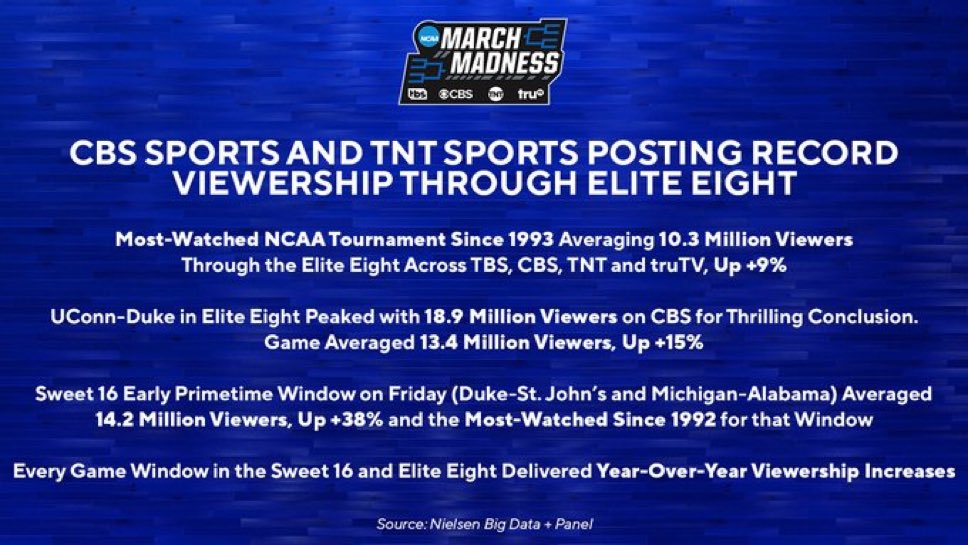 NCAA MARCH MADNESS

tbs CBS TNT truTV

CBS SPORTS AND TNT SPORTS POSTING RECORD VIEWERSHIP THROUGH ELITE EIGHT

Most-Watched NCAA Tournament Since 1993 Averaging 10.3 Million Viewers Through the Elite Eight Across TBS, CBS, TNT and truTV, Up +9%

UConn-Duke in Elite Eight Peaked with 18.9 Million Viewers on CBS for Thrilling Conclusion. Game Averaged 13.4 Million Viewers, Up +15%

Sweet 16 Early Primetime Window on Friday (Duke-St. John's and Michigan-Alabama) Averaged 14.2 Million Viewers, Up +38% and the Most-Watched Since 1992 for that Window

Every Game Window in the Sweet 16 and Elite Eight Delivered Year-Over-Year Viewership Increases

Source: Nielsen Big Data + Panel